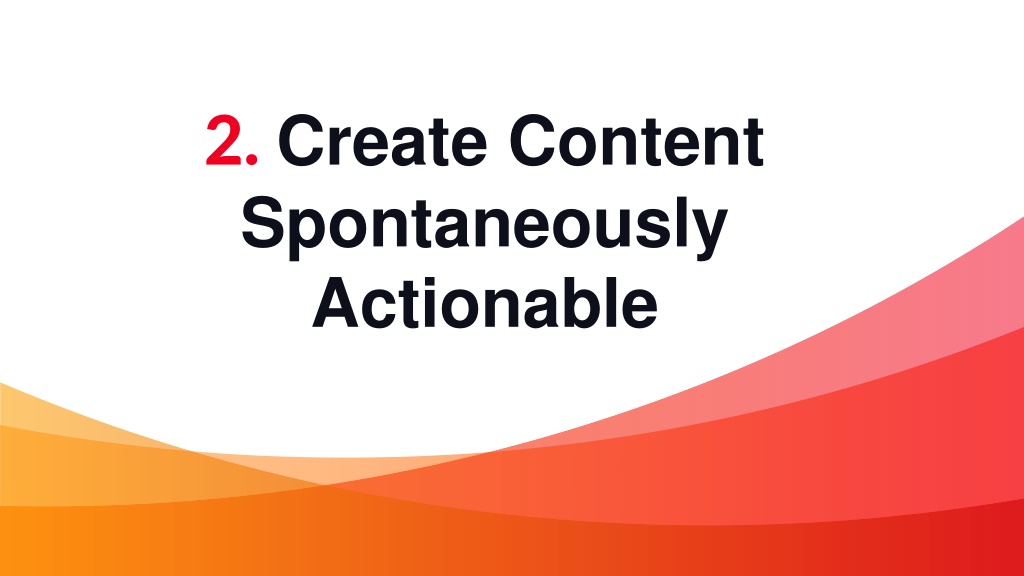 2. Create Content Spontaneously Actionable